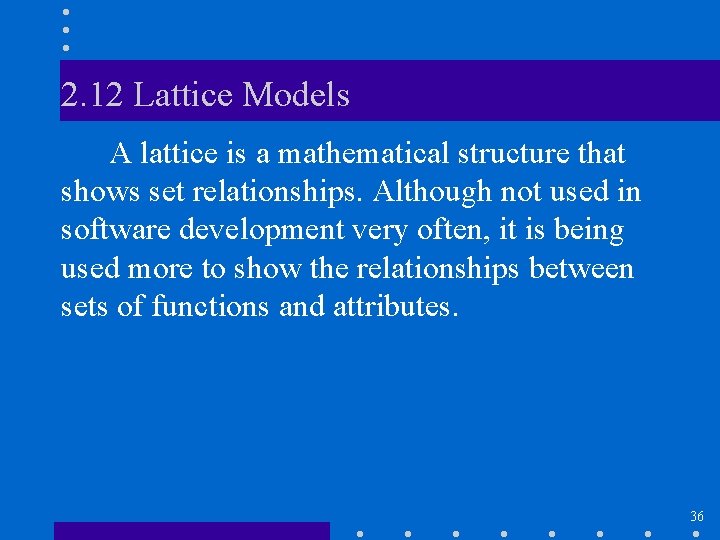 2.12 Lattice Models

A lattice is a mathematical structure that shows set relationships. Although not used in software development very often, it is being used more to show the relationships between sets of functions and attributes.

36